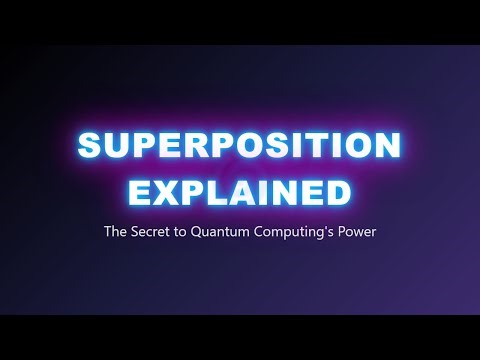 SUPERPOSITION EXPLAINED

The Secret to Quantum Computing's Power